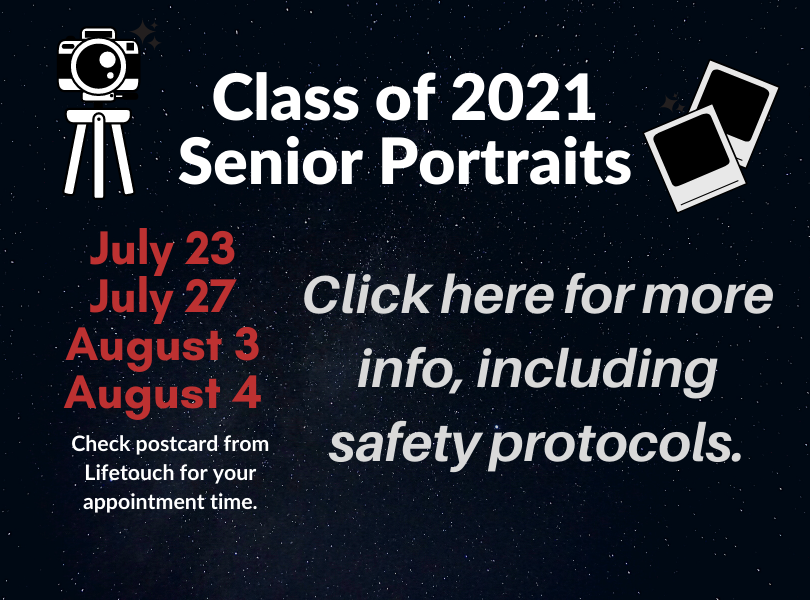 Class of 2021 Senior Portraits

July 23
July 27
August 3
August 4

Check postcard from Lifetouch for your appointment time.

Click here for more info, including safety protocols.